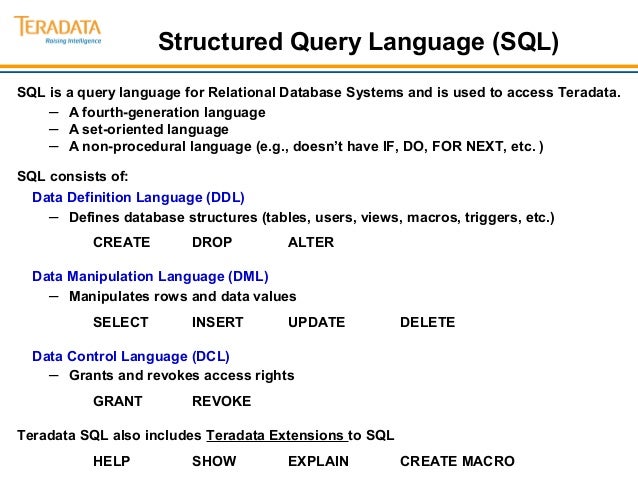 TERADATA
Raising Intelligence

Structured Query Language (SQL)

SQL is a query language for Relational Database Systems and is used to access Teradata.
– A fourth-generation language
– A set-oriented language
– A non-procedural language (e.g., doesn't have IF, DO, FOR NEXT, etc. )

SQL consists of:
Data Definition Language (DDL)
– Defines database structures (tables, users, views, macros, triggers, etc.)

CREATE DROP ALTER

Data Manipulation Language (DML)
– Manipulates rows and data values

SELECT INSERT UPDATE DELETE

Data Control Language (DCL)
– Grants and revokes access rights

GRANT REVOKE

Teradata SQL also includes Teradata Extensions to SQL

HELP SHOW EXPLAIN CREATE MACRO